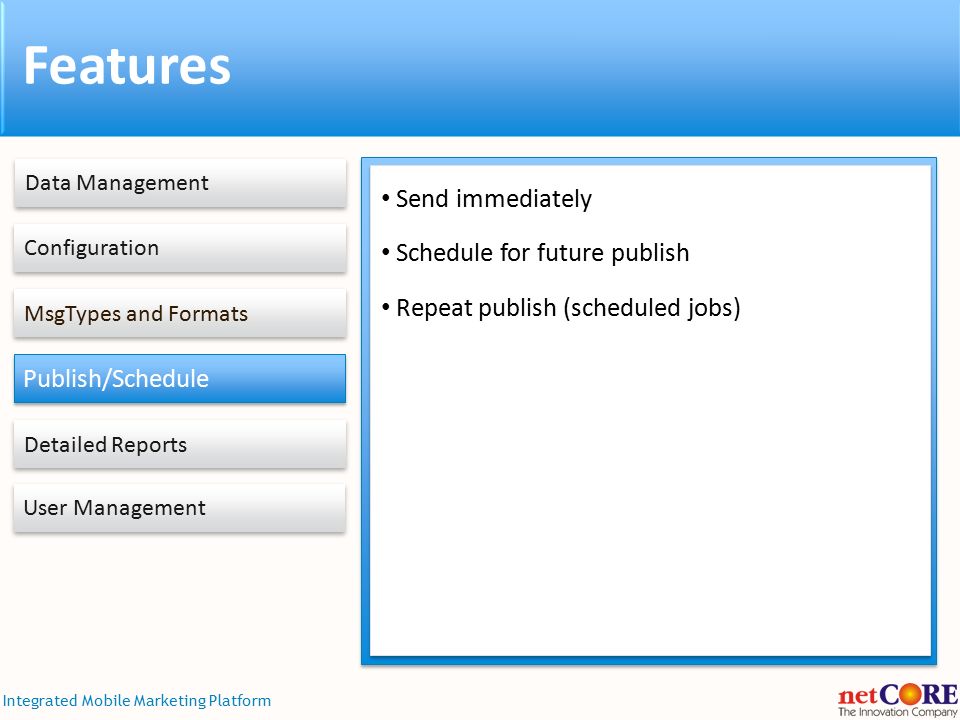 Features

Data Management

Configuration

MsgTypes and Formats

Publish/Schedule

Detailed Reports

User Management

• Send immediately

• Schedule for future publish

• Repeat publish (scheduled jobs)

Integrated Mobile Marketing Platform

netCORE
The Innovation Company